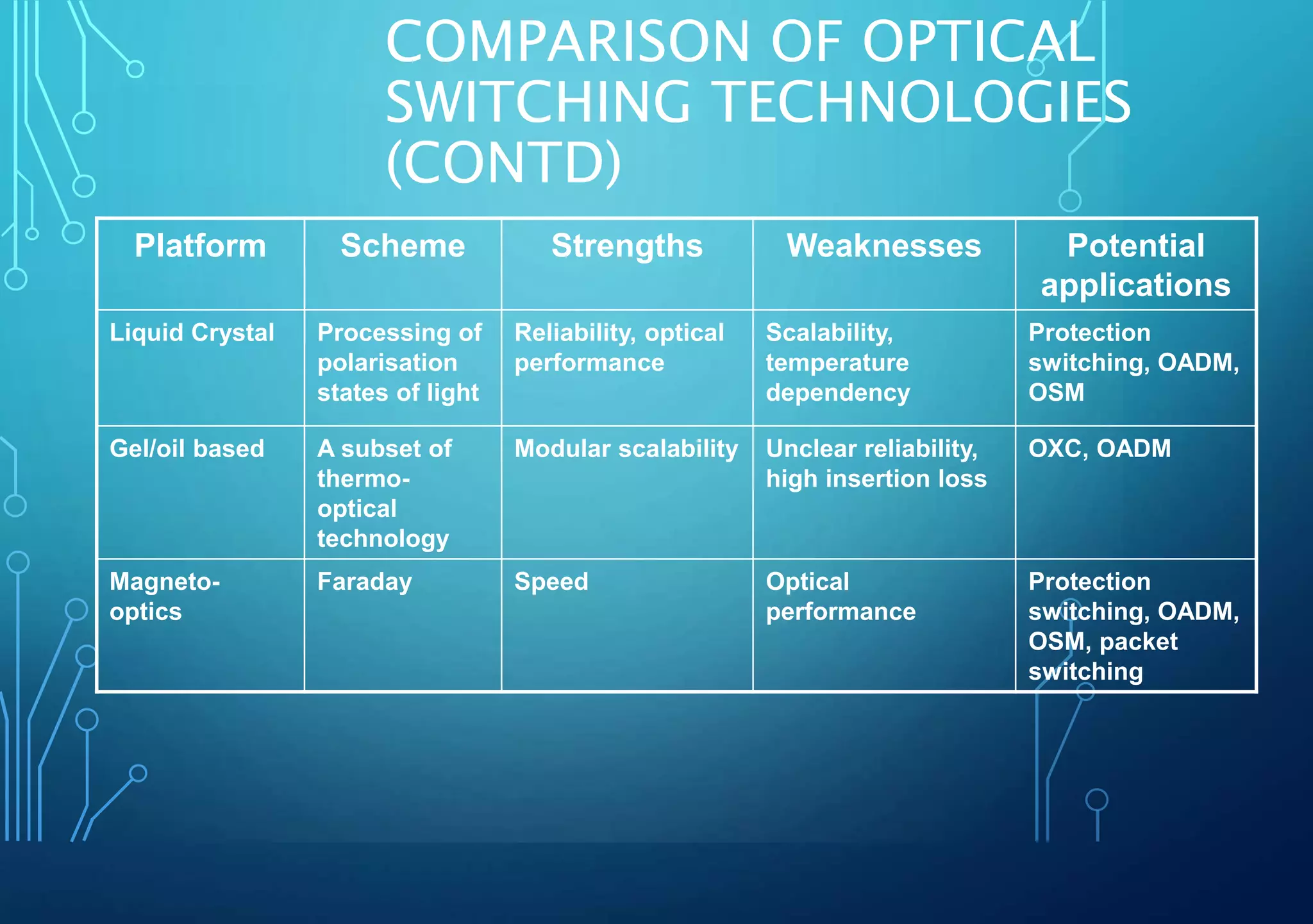 COMPARISON OF OPTICAL SWITCHING TECHNOLOGIES (CONTD)

| Platform | Scheme | Strengths | Weaknesses | Potential applications |
|---|---|---|---|---|
| Liquid Crystal | Processing of polarisation states of light | Reliability, optical performance | Scalability, temperature dependency | Protection switching, OADM, OSM |
| Gel/oil based | A subset of thermo-optical technology | Modular scalability | Unclear reliability, high insertion loss | OXC, OADM |
| Magneto-optics | Faraday | Speed | Optical performance | Protection switching, OADM, OSM, packet switching |